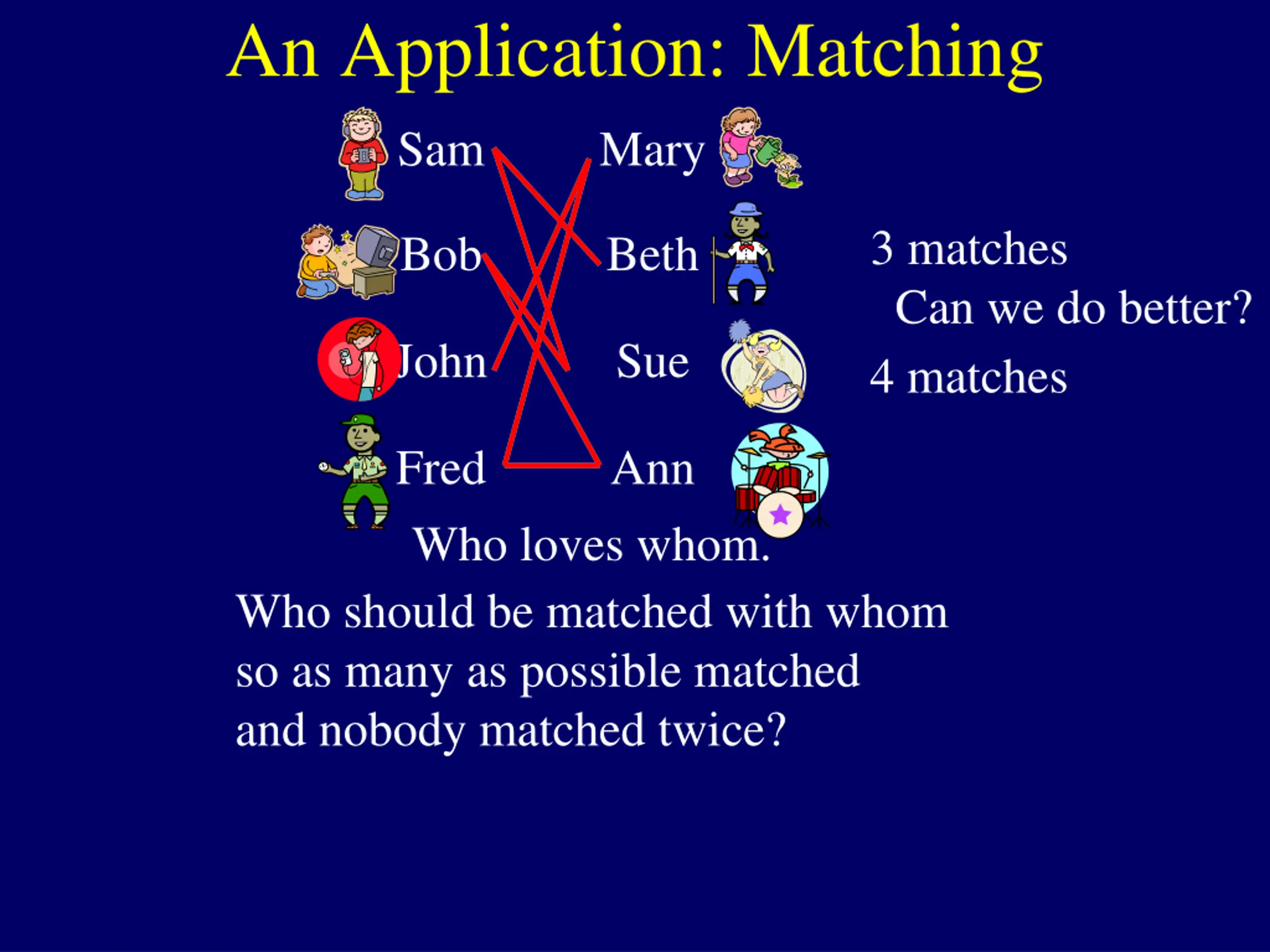 An Application: Matching

Sam
Bob
John
Fred

Mary
Beth
Sue
Ann

3 matches
Can we do better?
4 matches

Who loves whom.

Who should be matched with whom so as many as possible matched and nobody matched twice?